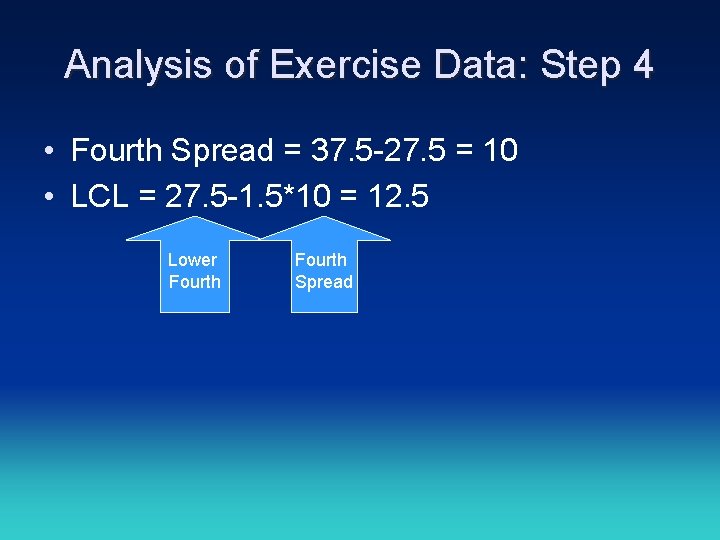 Analysis of Exercise Data: Step 4

• Fourth Spread = 37.5-27.5 = 10
• LCL = 27.5-1.5*10 = 12.5

Lower Fourth

Fourth Spread